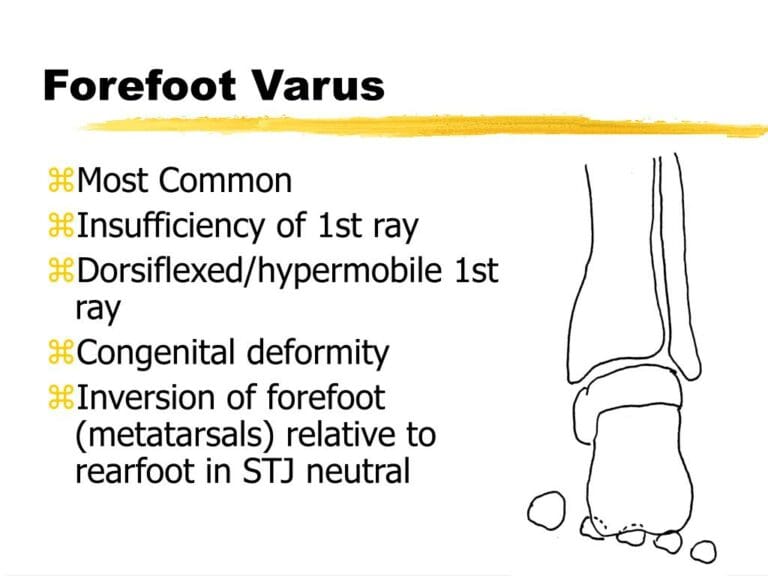 Forefoot Varus

⌘Most Common
⌘Insufficiency of 1st ray
⌘Dorsiflexed/hypermobile 1st ray
⌘Congenital deformity
⌘Inversion of forefoot (metatarsals) relative to rearfoot in STJ neutral